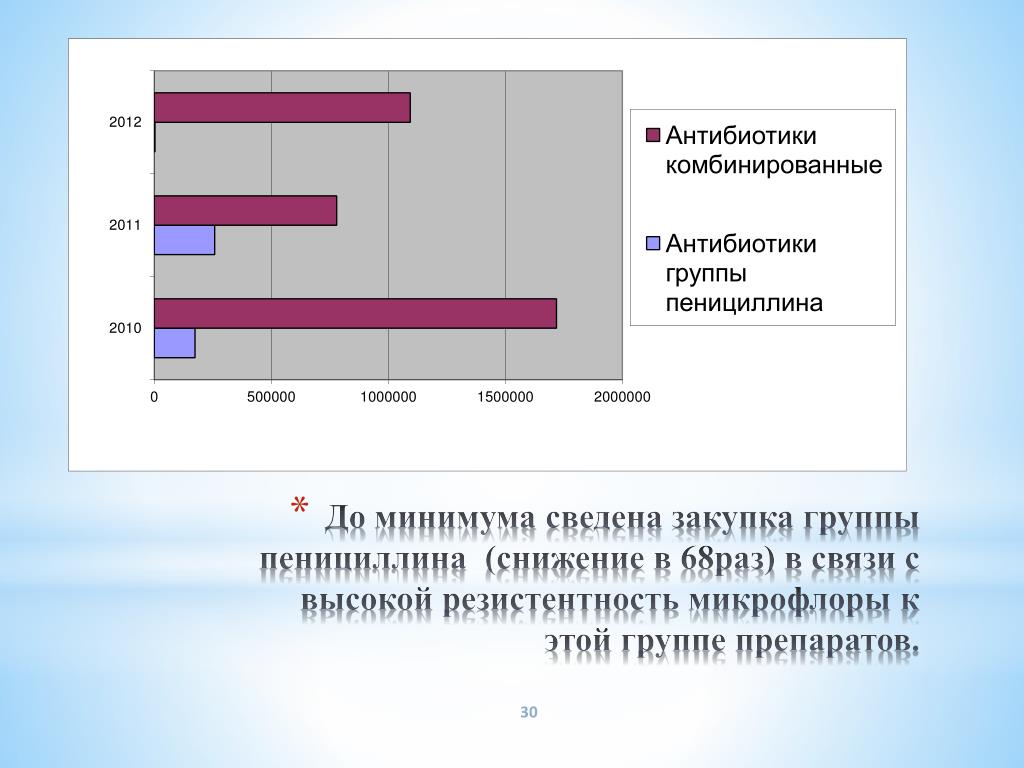 2012

2011

2010

0 500000 1000000 1500000 2000000

Антибиотики комбинированные

Антибиотики группы пенициллина

* До минимума сведена закупка группы пенициллина (снижение в 68раз) в связи с высокой резистентность микрофлоры к этой группе препаратов.

30